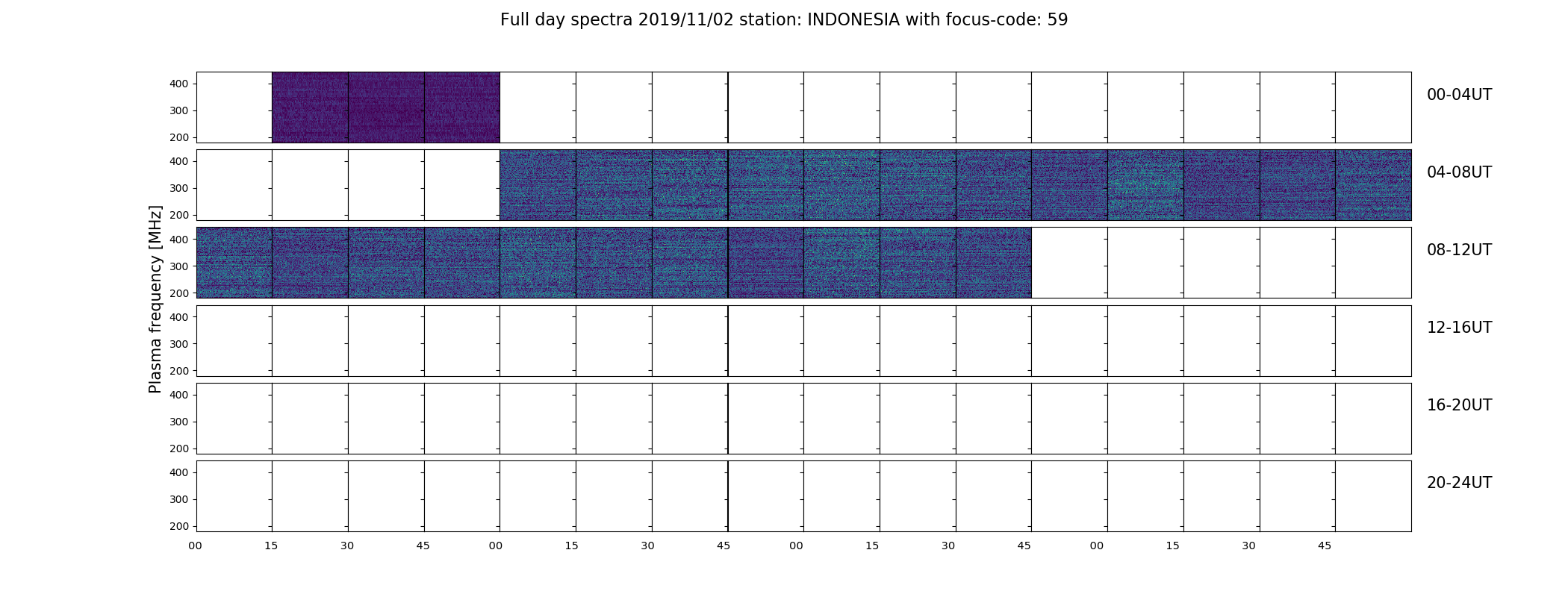 Full day spectra 2019/11/02 station: INDONESIA with focus-code: 59

Plasma frequency [MHz]

400
300
200
00-04UT

400
300
200
04-08UT

400
300
200
08-12UT

400
300
200
12-16UT

400
300
200
16-20UT

400
300
200
20-24UT

00 15 30 45 00 15 30 45 00 15 30 45 00 15 30 45